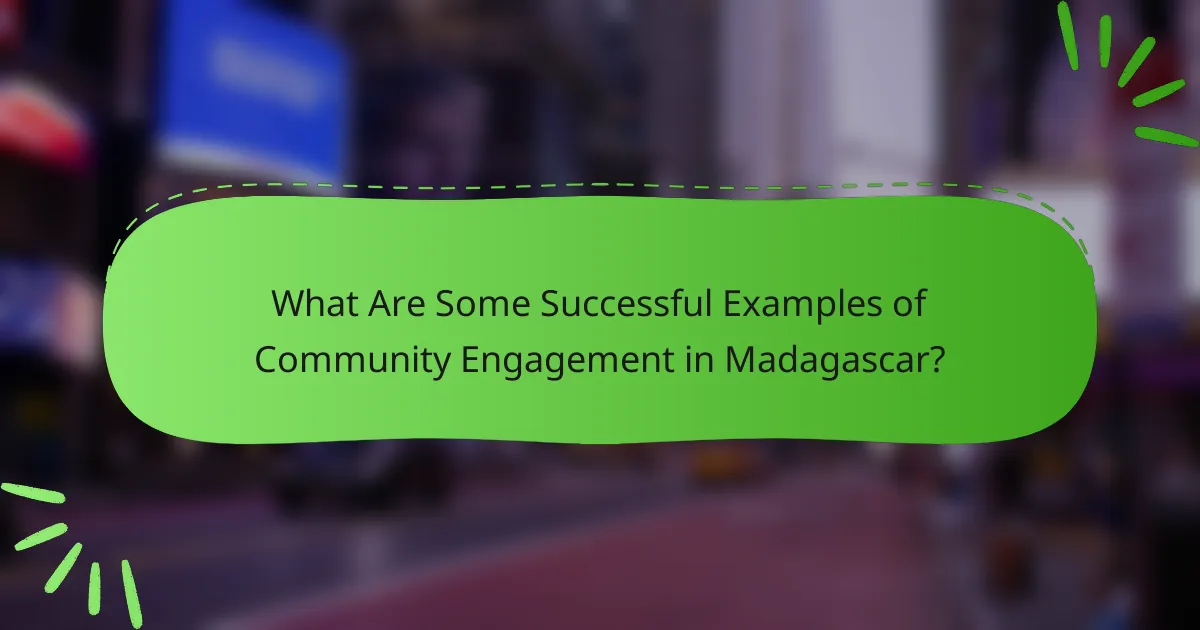 What Are Some Successful Examples of Community Engagement in Madagascar?